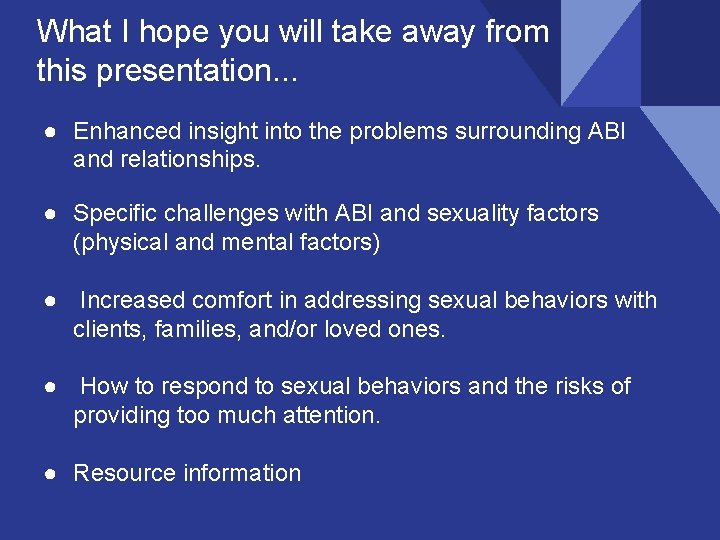 What I hope you will take away from this presentation...

● Enhanced insight into the problems surrounding ABI and relationships.

● Specific challenges with ABI and sexuality factors (physical and mental factors)

● Increased comfort in addressing sexual behaviors with clients, families, and/or loved ones.

● How to respond to sexual behaviors and the risks of providing too much attention.

● Resource information